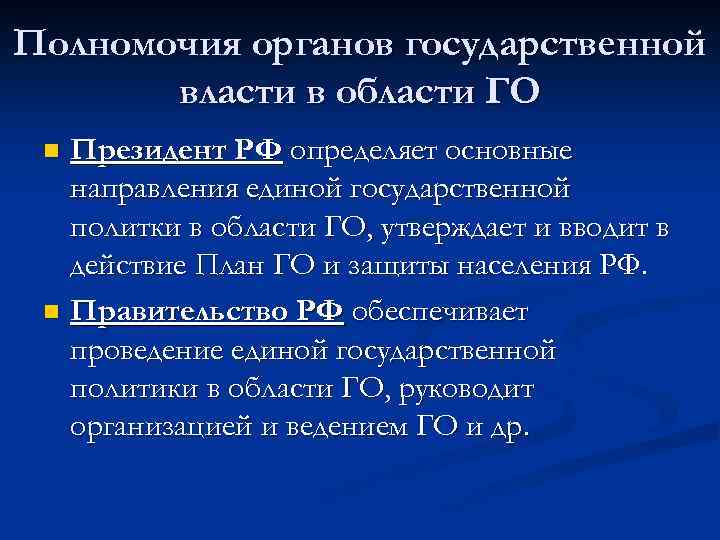 Полномочия органов государственной власти в области ГО

Президент РФ определяет основные направления единой государственной политки в области ГО, утверждает и вводит в действие План ГО и защиты населения РФ.

Правительство РФ обеспечивает проведение единой государственной политики в области ГО, руководит организацией и ведением ГО и др.